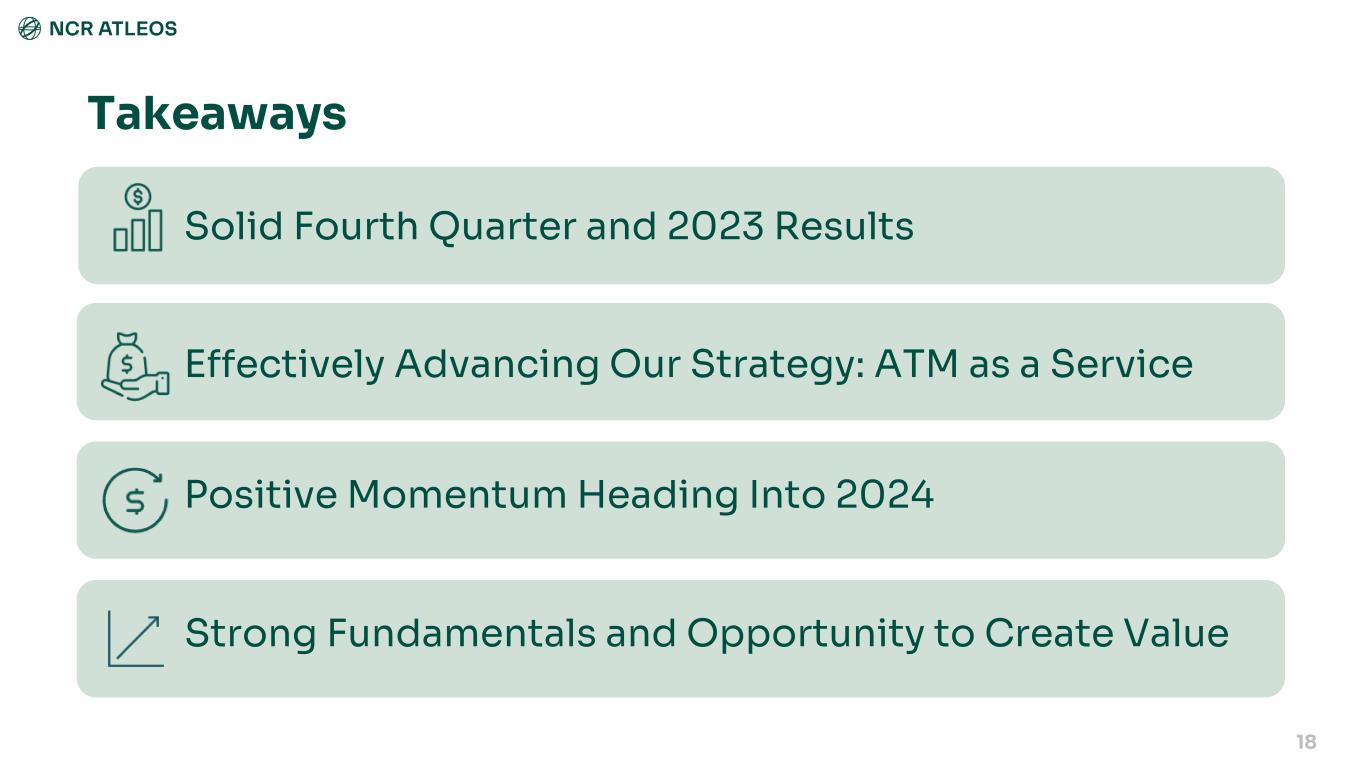 NCR ATLEOS

Takeaways

Solid Fourth Quarter and 2023 Results

Effectively Advancing Our Strategy: ATM as a Service

Positive Momentum Heading Into 2024

Strong Fundamentals and Opportunity to Create Value

18